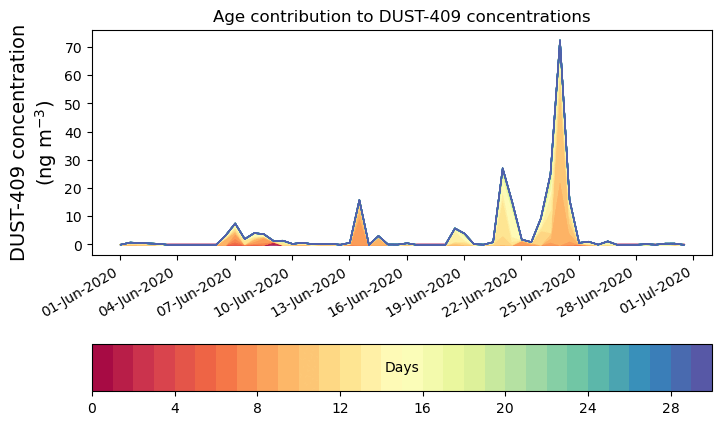 Age contribution to DUST-409 concentrations

DUST-409 concentration (ng m$^{-3}$)

70
60
50
40
30
20
10
0

01-Jun-2020
04-Jun-2020
07-Jun-2020
10-Jun-2020
13-Jun-2020
16-Jun-2020
19-Jun-2020
22-Jun-2020
25-Jun-2020
28-Jun-2020
01-Jul-2020

Days

0
4
8
12
16
20
24
28